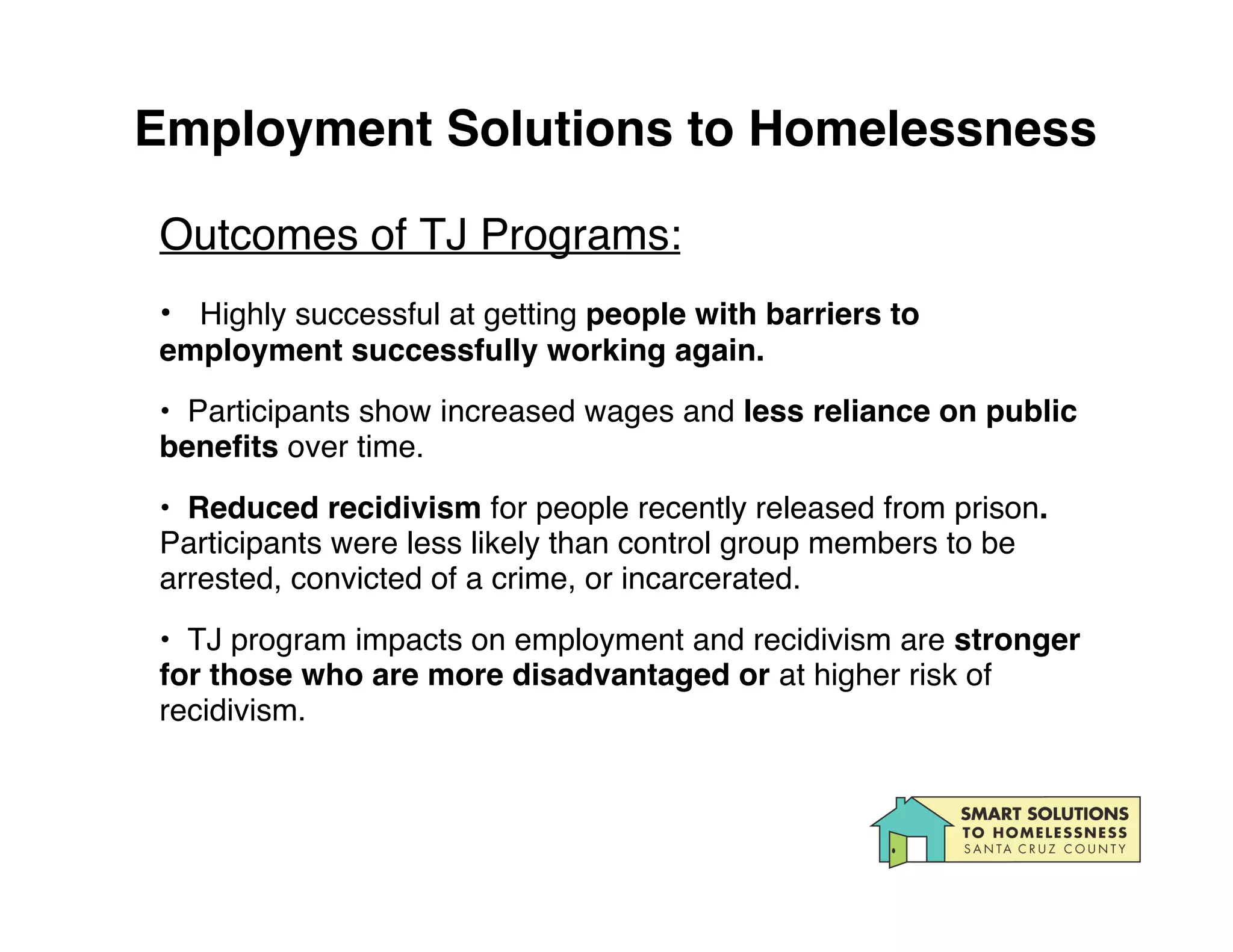 Employment Solutions to Homelessness

Outcomes of TJ Programs:

• Highly successful at getting people with barriers to employment successfully working again.

• Participants show increased wages and less reliance on public benefits over time.

• Reduced recidivism for people recently released from prison. Participants were less likely than control group members to be arrested, convicted of a crime, or incarcerated.

• TJ program impacts on employment and recidivism are stronger for those who are more disadvantaged or at higher risk of recidivism.

SMART SOLUTIONS TO HOMELESSNESS SANTA CRUZ COUNTY